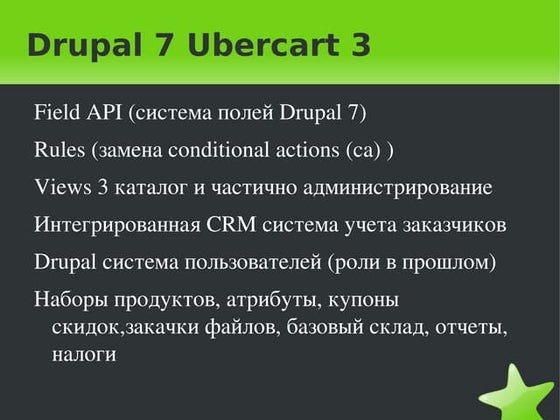 Drupal 7 Ubercart 3

Field API (система полей Drupal 7)

Rules (замена conditional actions (ca) )

Views 3 каталог и частично администрирование

Интегрированная CRM система учета заказчиков

Drupal система пользователей (роли в прошлом)

Наборы продуктов, атрибуты, купоны скидок,закачки файлов, базовый склад, отчеты, налоги